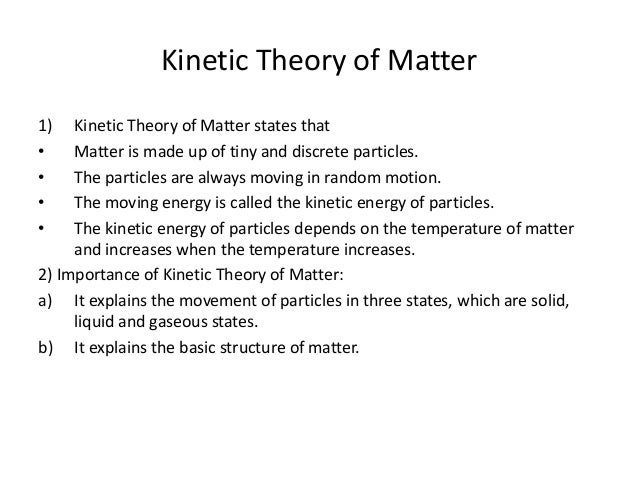 Kinetic Theory of Matter

1) Kinetic Theory of Matter states that

• Matter is made up of tiny and discrete particles.

• The particles are always moving in random motion.

• The moving energy is called the kinetic energy of particles.

• The kinetic energy of particles depends on the temperature of matter and increases when the temperature increases.

2) Importance of Kinetic Theory of Matter:

a) It explains the movement of particles in three states, which are solid, liquid and gaseous states.

b) It explains the basic structure of matter.